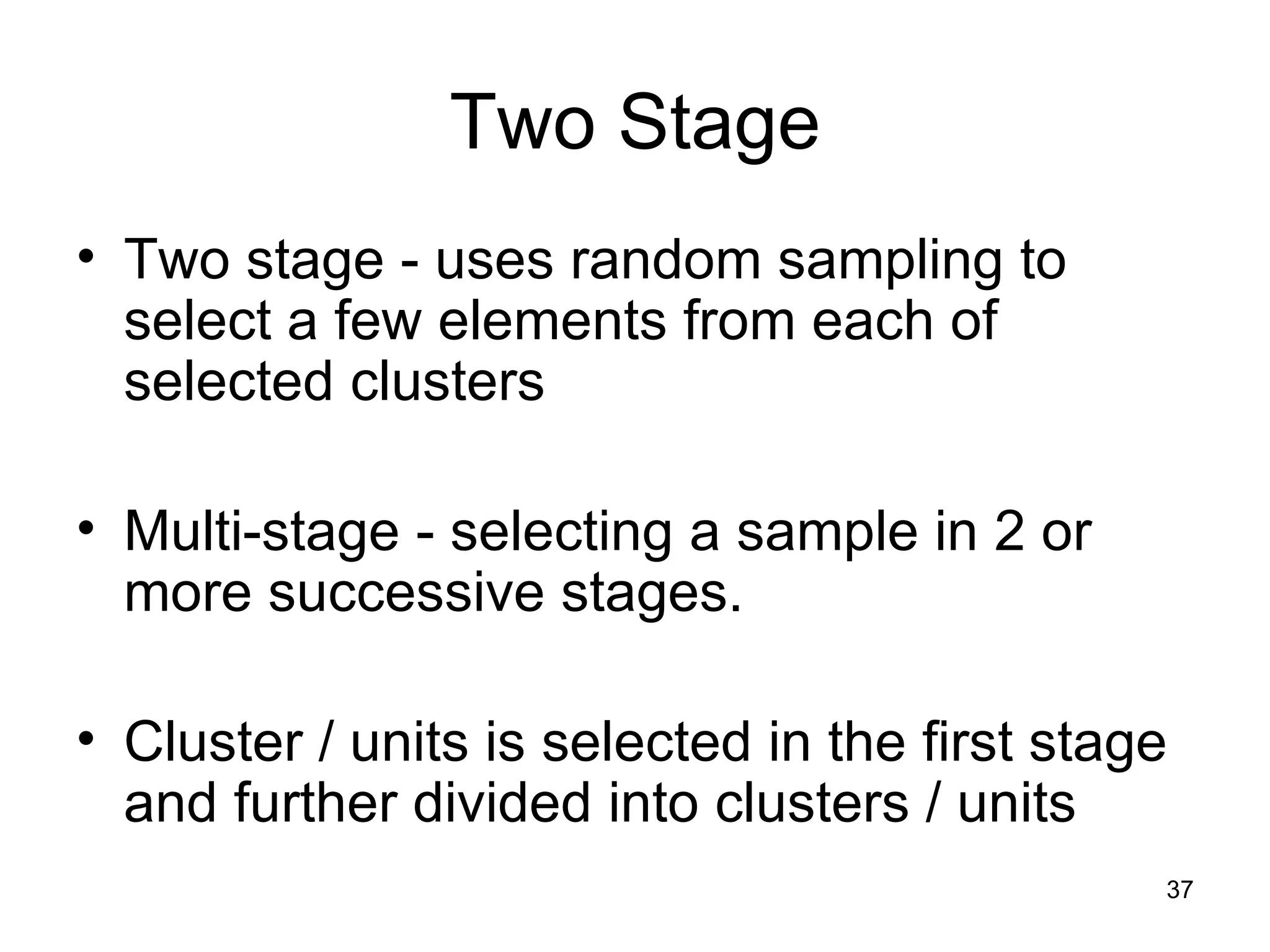 Two Stage

• Two stage - uses random sampling to select a few elements from each of selected clusters

• Multi-stage - selecting a sample in 2 or more successive stages.

• Cluster / units is selected in the first stage and further divided into clusters / units

37